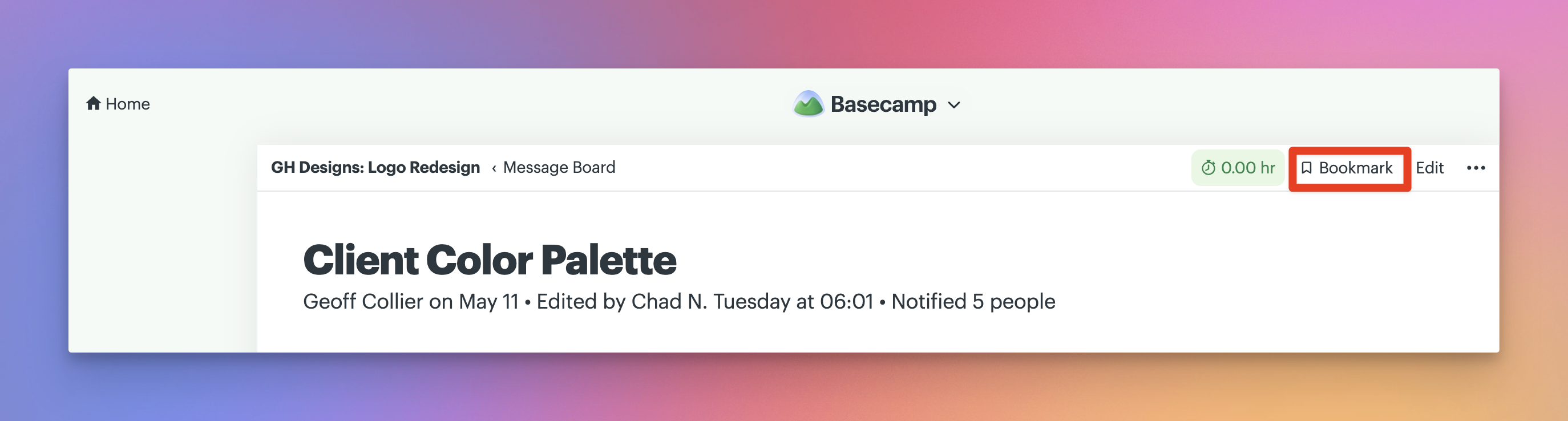 Home

Basecamp

GH Designs: Logo Redesign ‹ Message Board

0.00 hr Bookmark Edit •••

Client Color Palette

Geoff Collier on May 11 • Edited by Chad N. Tuesday at 06:01 • Notified 5 people